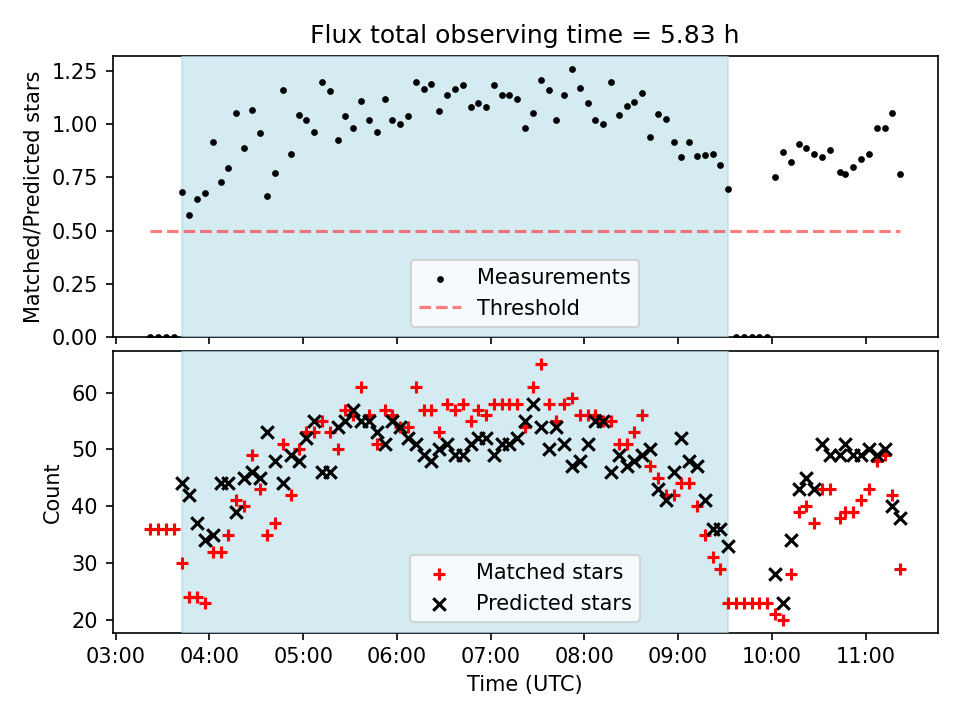 Flux total observing time = 5.83 h

Matched/Predicted stars

1.25
1.00
0.75
0.50
0.25
0.00

Measurements
Threshold

Count

60
50
40
30
20

Matched stars
Predicted stars

03:00 04:00 05:00 06:00 07:00 08:00 09:00 10:00 11:00

Time (UTC)